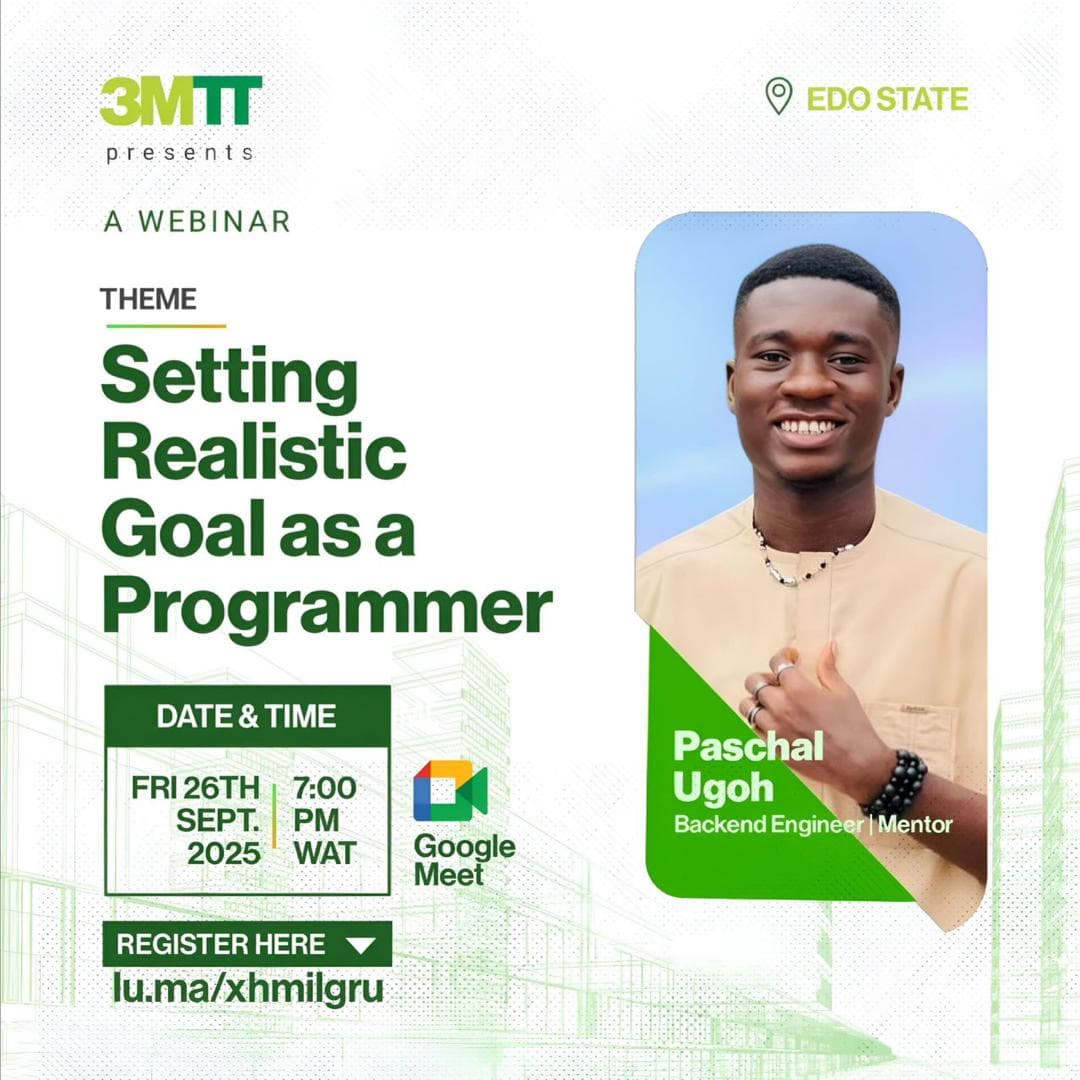 3MTT
presents

EDO STATE

A WEBINAR

THEME

Setting Realistic Goal as a Programmer

DATE & TIME

FRI 26TH SEPT. 2025

7:00 PM WAT

Google Meet

REGISTER HERE
lu.ma/xhmilgru

Paschal Ugoh
Backend Engineer | Mentor